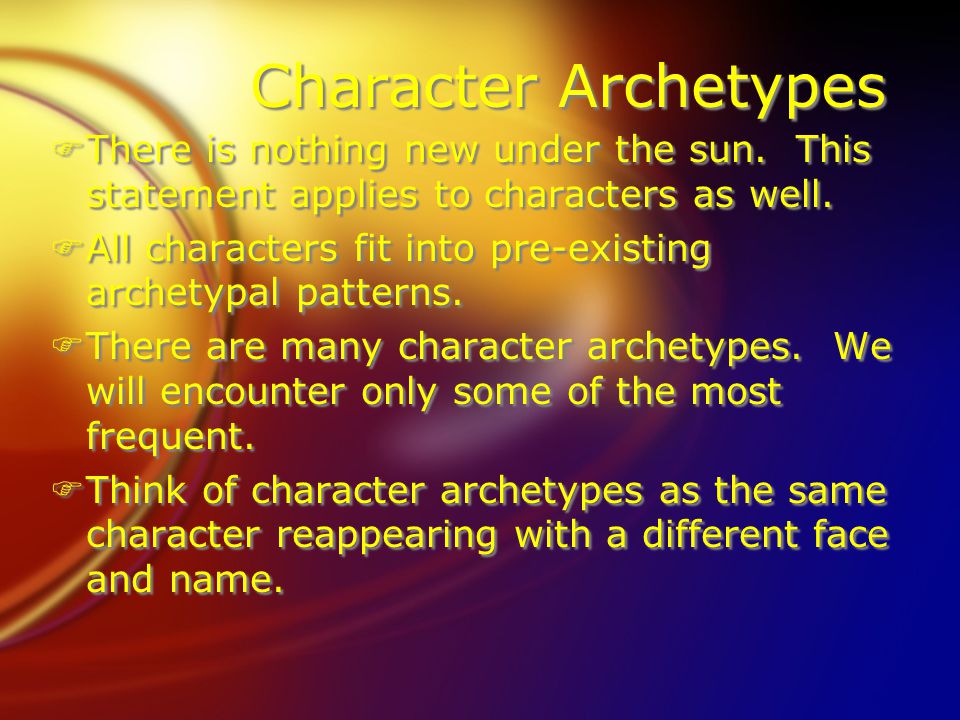 Character Archetypes

There is nothing new under the sun.  This statement applies to characters as well.

All characters fit into pre-existing archetypal patterns.

There are many character archetypes.  We will encounter only some of the most frequent.

Think of character archetypes as the same character reappearing with a different face and name.